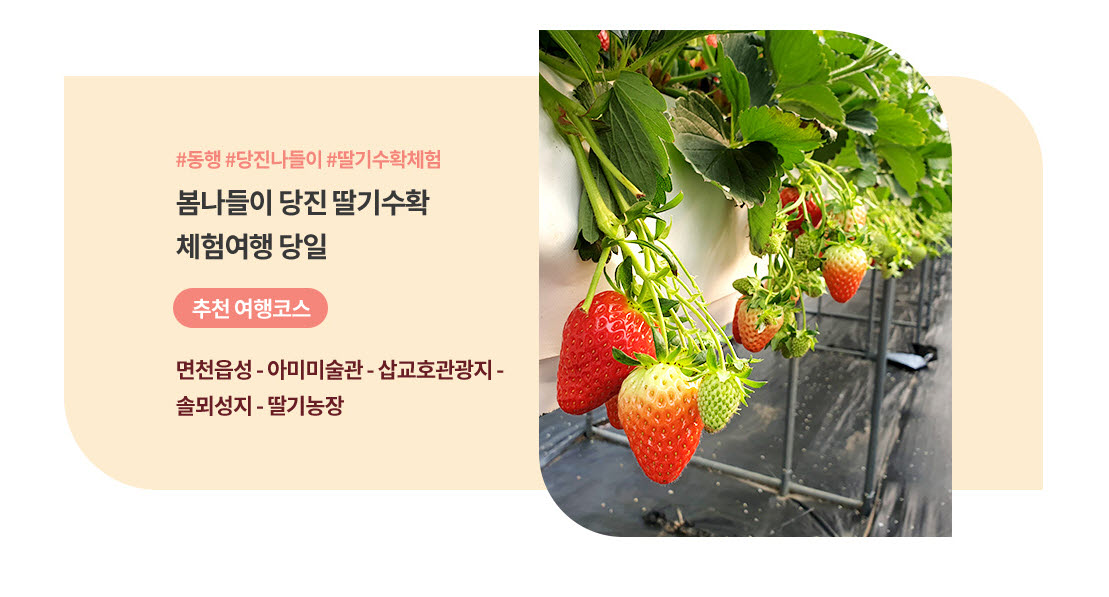 #동행 #당진나들이 #딸기수확체험

봄나들이 당진 딸기수확 체험여행 당일

추천 여행코스

면천읍성 - 아미미술관 - 삽교호관광지 - 솔뫼성지 - 딸기농장